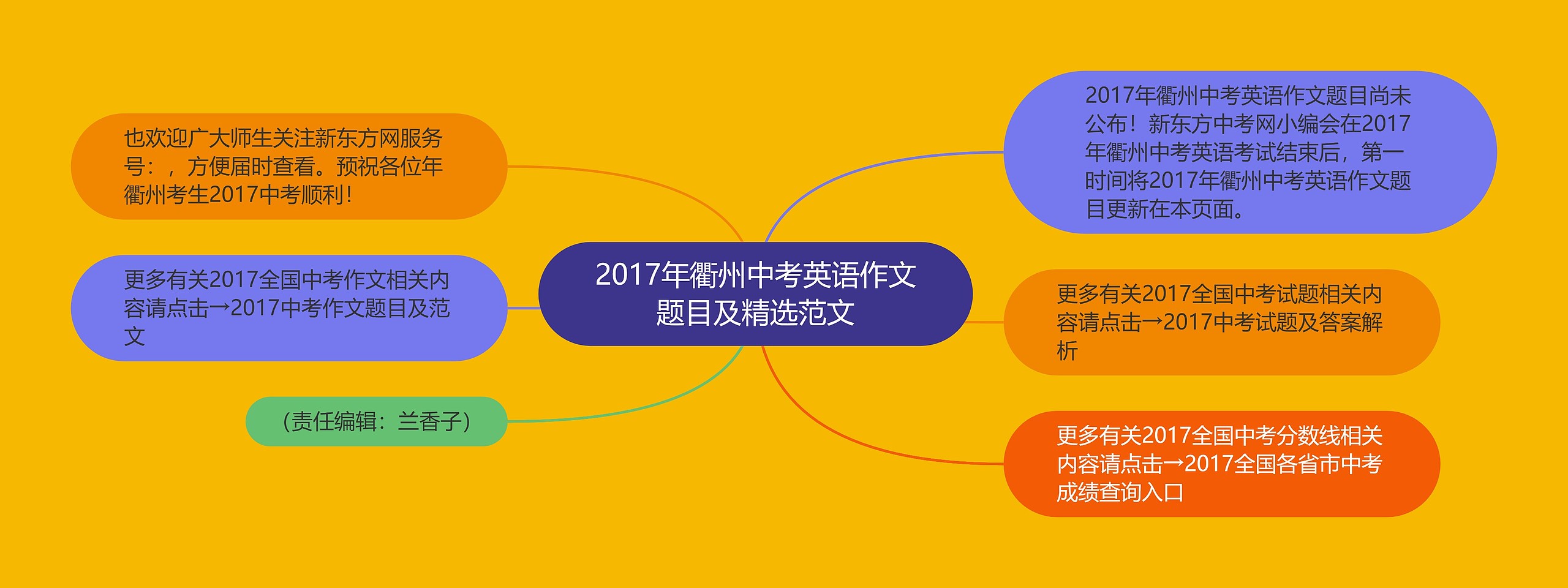 2017年衢州中考英语作文题目及精选范文

2017年衢州中考英语作文题目尚未公布！新东方中考网小编会在2017年衢州中考英语考试结束后，第一时间将2017年衢州中考英语作文题目更新在本页面。

更多有关2017全国中考试题相关内容请点击→2017中考试题及答案解析

更多有关2017全国中考分数线相关内容请点击→2017全国各省市中考成绩查询入口

也欢迎广大师生关注新东方网服务号：，方便届时查看。预祝各位年衢州考生2017中考顺利！

更多有关2017全国中考作文相关内容请点击→2017中考作文题目及范文

（责任编辑：兰香子）